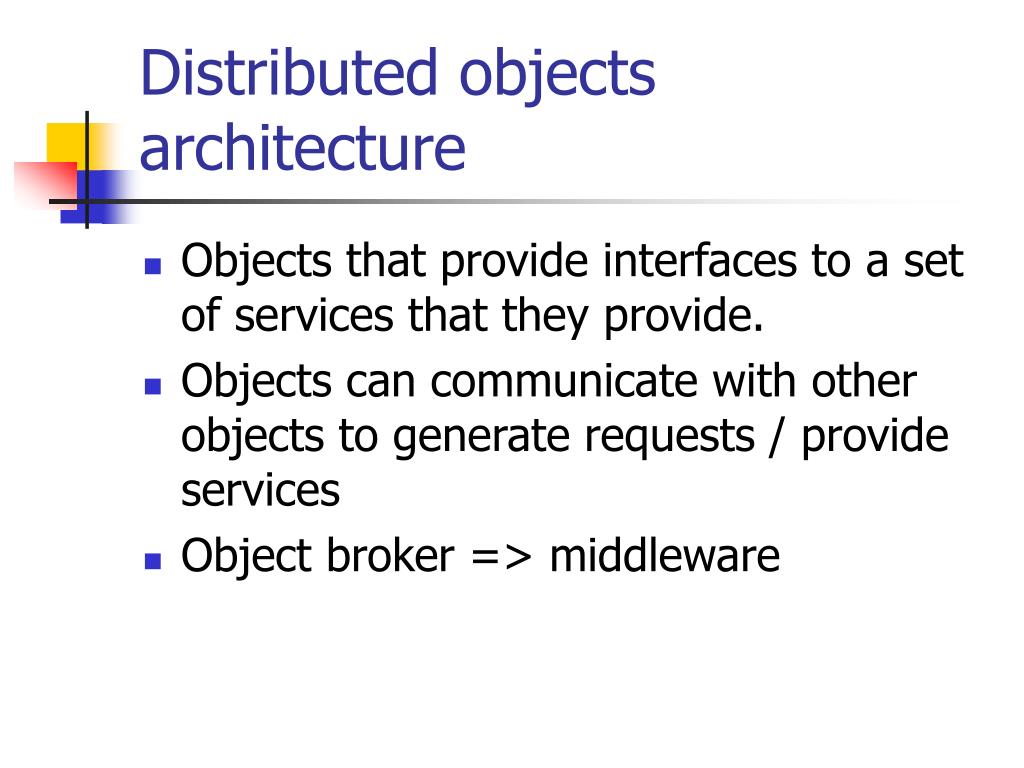 Distributed objects architecture

- Objects that provide interfaces to a set of services that they provide.
- Objects can communicate with other objects to generate requests / provide services
- Object broker => middleware